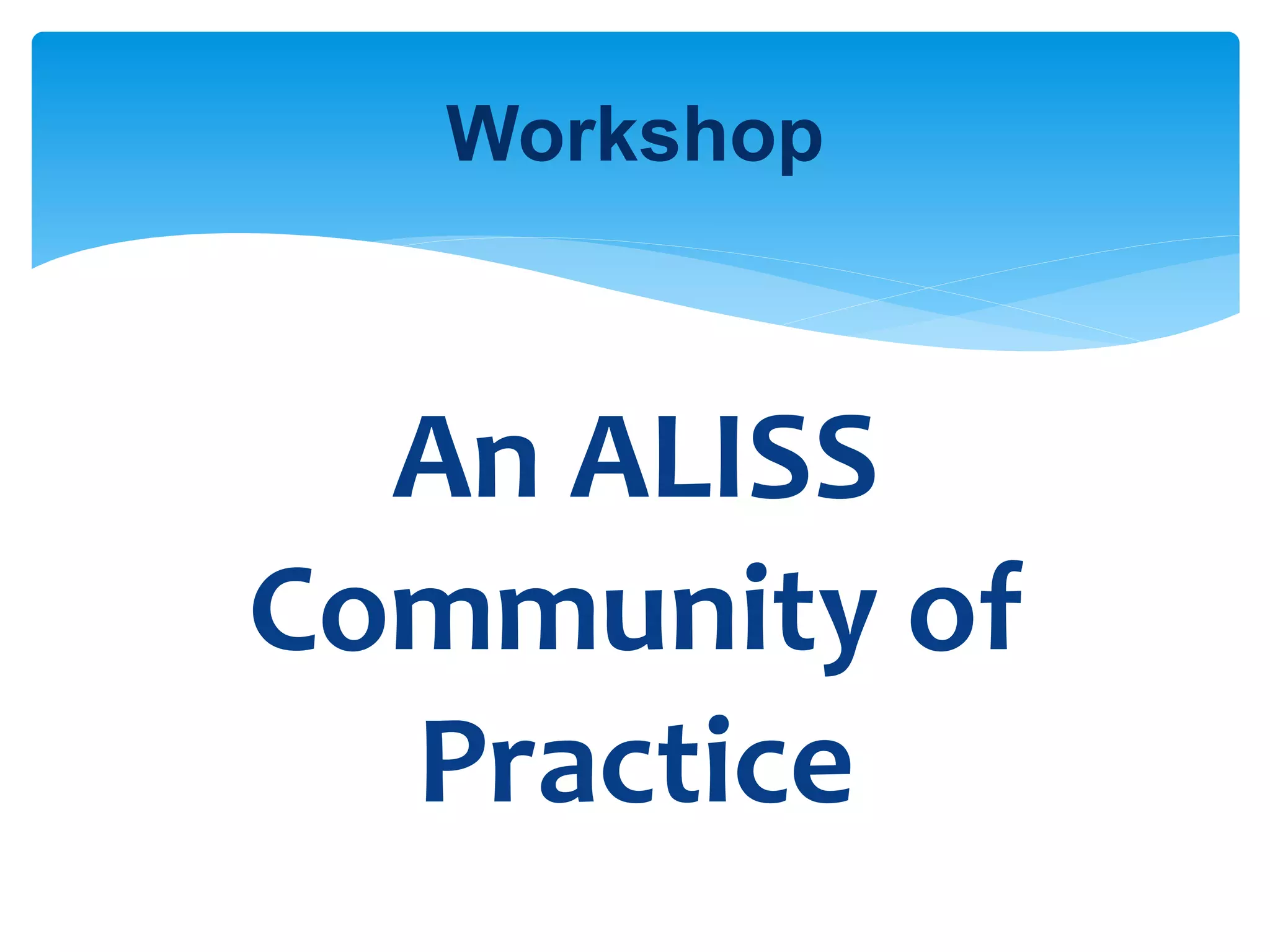 Workshop

An ALISS Community of Practice